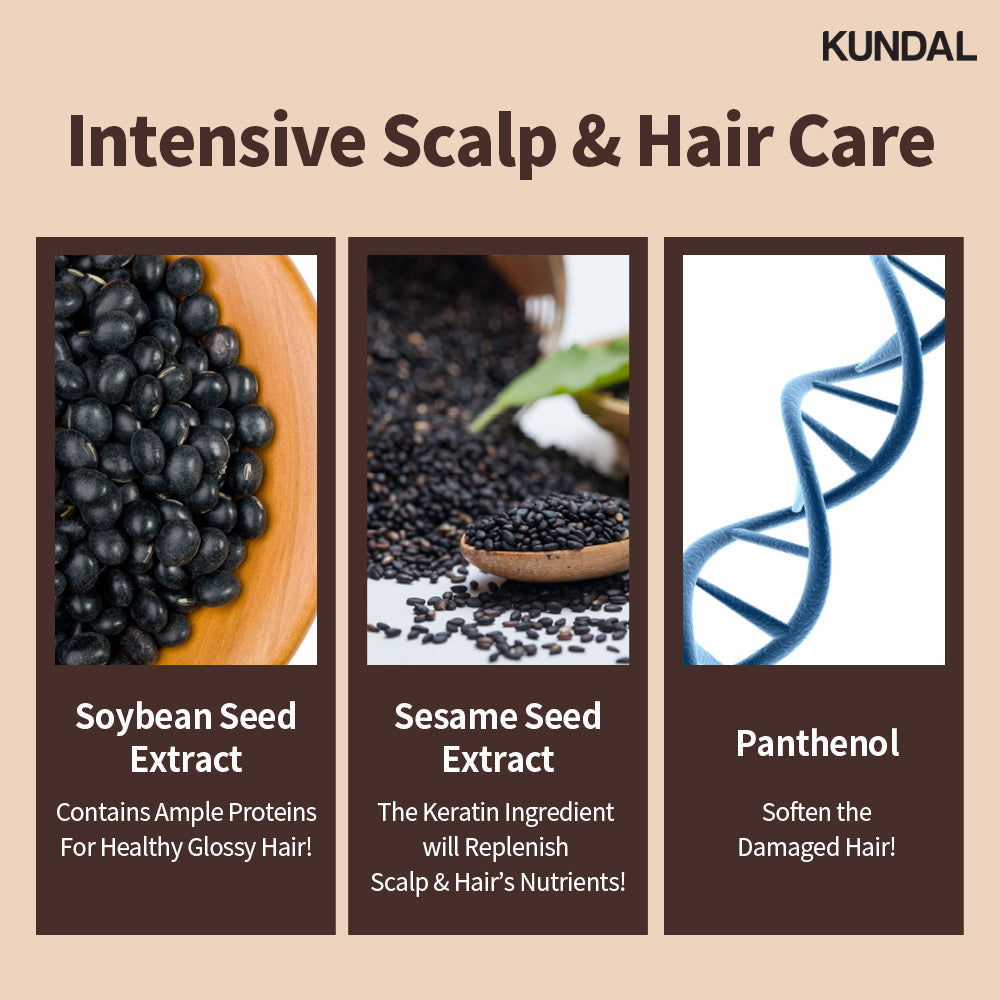 KUNDAL

Intensive Scalp & Hair Care

Soybean Seed Extract

Contains Ample Proteins For Healthy Glossy Hair!

Sesame Seed Extract

The Keratin Ingredient will Replenish Scalp & Hair's Nutrients!

Panthenol

Soften the Damaged Hair!